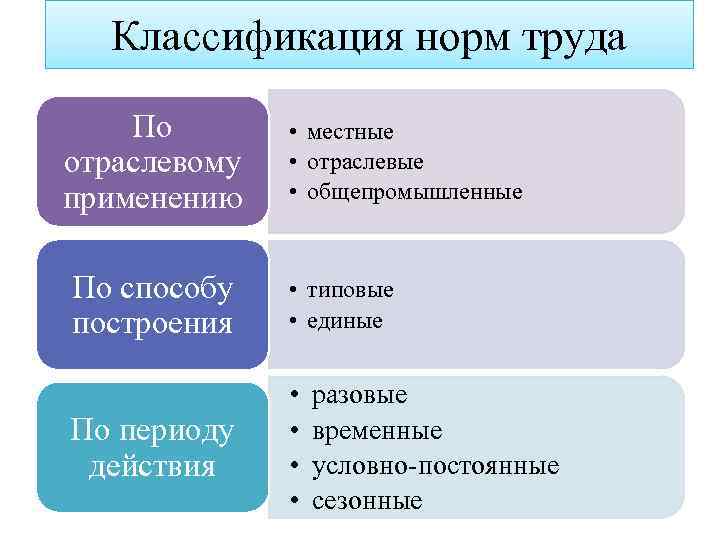 Классификация норм труда

По отраслевому применению

• местные
• отраслевые
• общепромышленные

По способу построения

• типовые
• единые

По периоду действия

• разовые
• временные
• условно-постоянные
• сезонные